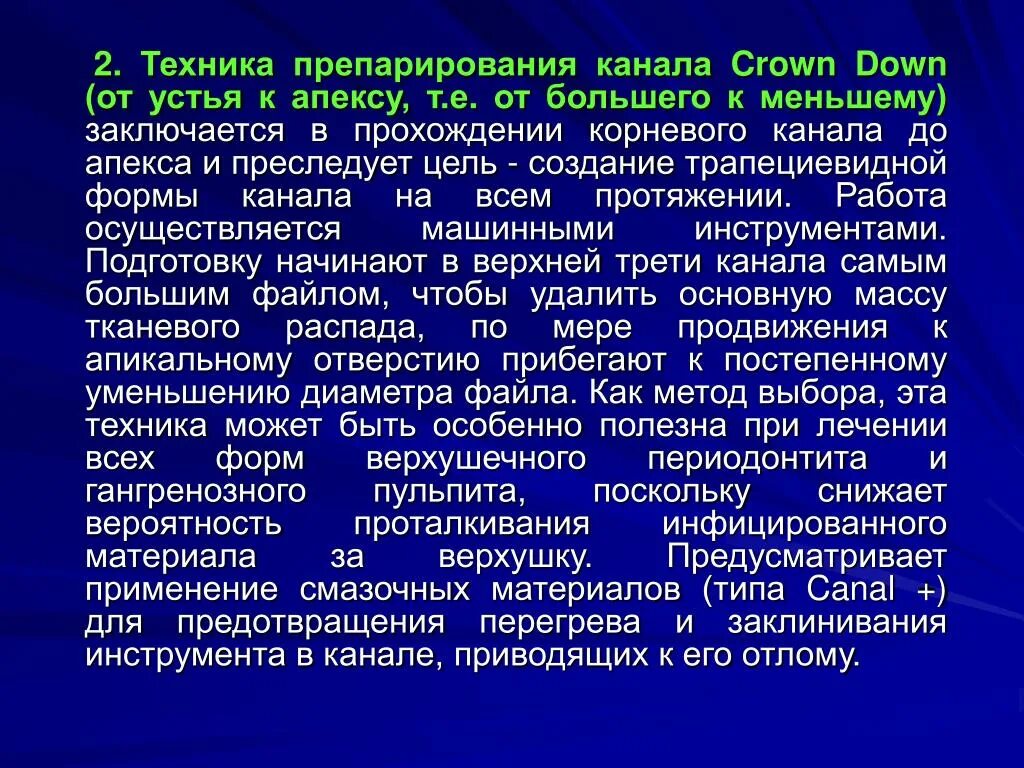 2. Техника препарирования канала Crown Down (от устья к апексу, т.е. от большего к меньшему) заключается в прохождении корневого канала до апекса и преследует цель - создание трапециевидной формы канала на всем протяжении. Работа осуществляется машинными инструментами. Подготовку начинают в верхней трети канала самым большим файлом, чтобы удалить основную массу тканевого распада, по мере продвижения к апикальному отверстию прибегают к постепенному уменьшению диаметра файла. Как метод выбора, эта техника может быть особенно полезна при лечении всех форм верхушечного периодонтита и гангренозного пульпита, поскольку снижает вероятность проталкивания инфицированного материала за верхушку. Предусматривает применение смазочных материалов (типа Canal +) для предотвращения перегрева и заклинивания инструмента в канале, приводящих к его отлому.